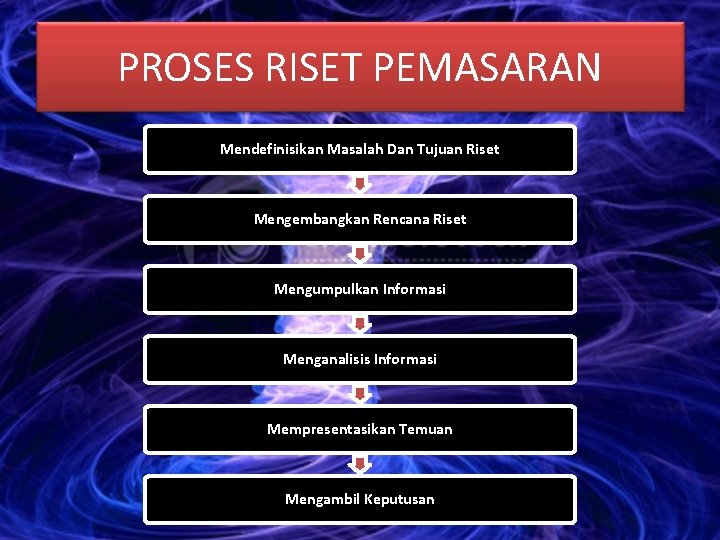 PROSES RISET PEMASARAN

Mendefinisikan Masalah Dan Tujuan Riset

Mengembangkan Rencana Riset

Mengumpulkan Informasi

Menganalisis Informasi

Mempresentasikan Temuan

Mengambil Keputusan